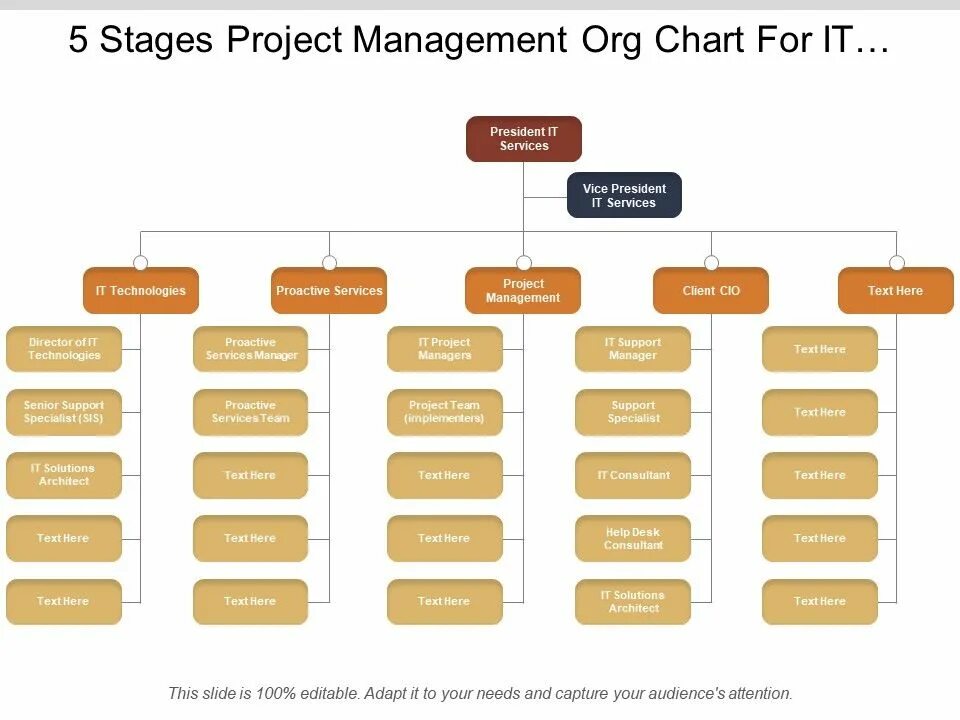 5 Stages Project Management Org Chart For IT…

President IT Services

Vice President IT Services

IT Technologies

Director of IT Technologies

Senior Support Specialist (SIS)

IT Solutions Architect

Text Here

Text Here

Proactive Services

Proactive Services Manager

Proactive Services Team

Text Here

Text Here

Text Here

Project Management

IT Project Managers

Project Team (implementers)

Text Here

Text Here

Text Here

Client CIO

IT Support Manager

Support Specialist

IT Consultant

Help Desk Consultant

IT Solutions Architect

Text Here

Text Here

Text Here

Text Here

Text Here

Text Here

This slide is 100% editable. Adapt it to your needs and capture your audience's attention.